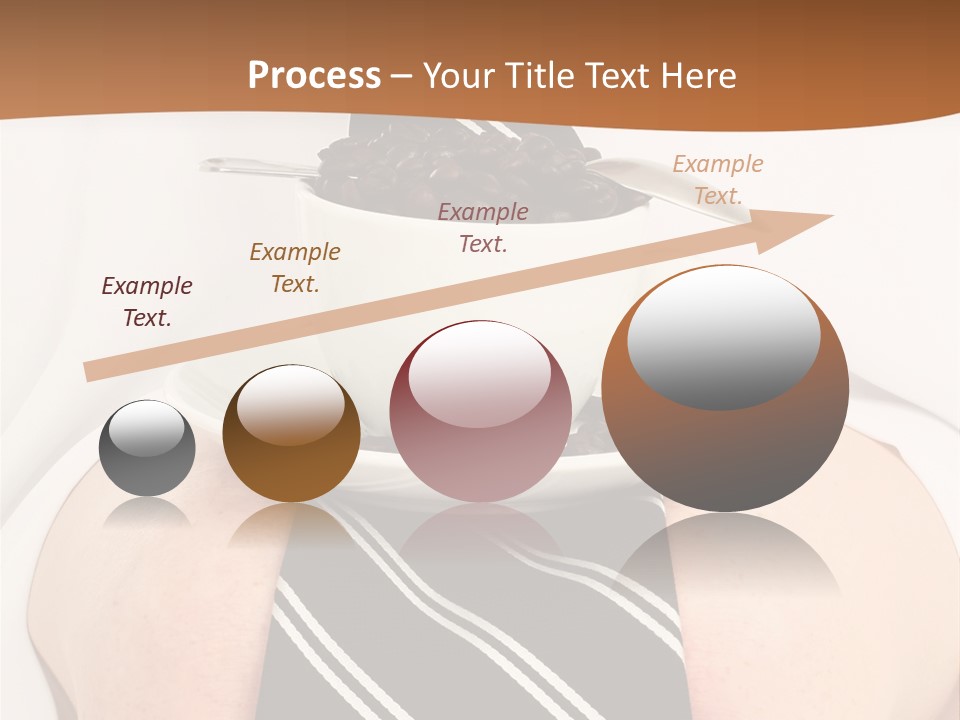 Process – Your Title Text Here

Example Text.

Example Text.

Example Text.

Example Text.